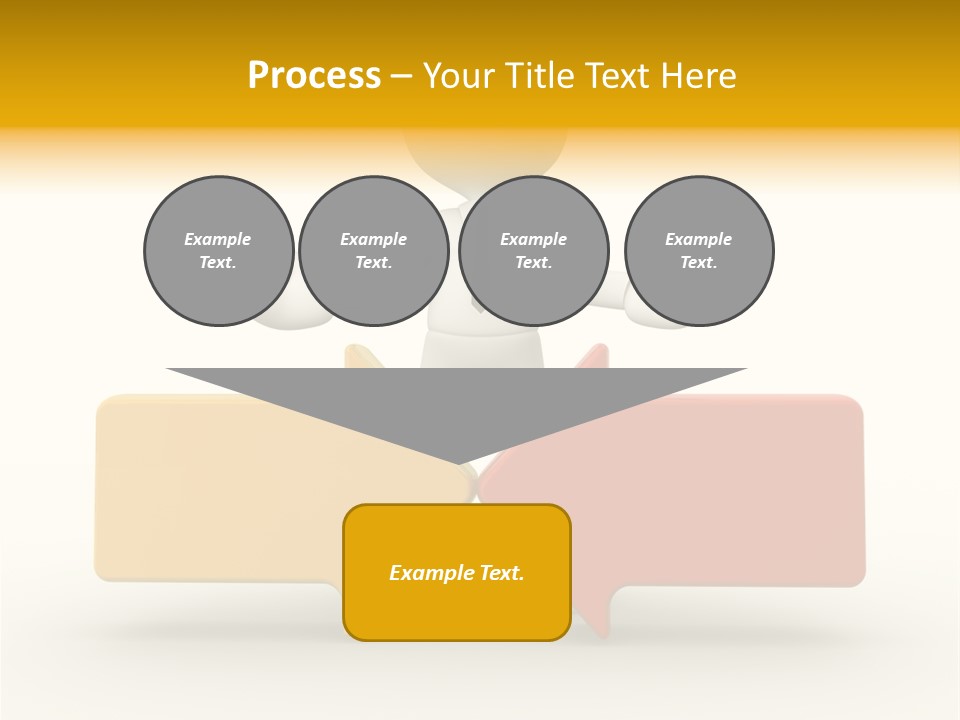 Process – Your Title Text Here

Example Text.

Example Text.

Example Text.

Example Text.

Example Text.